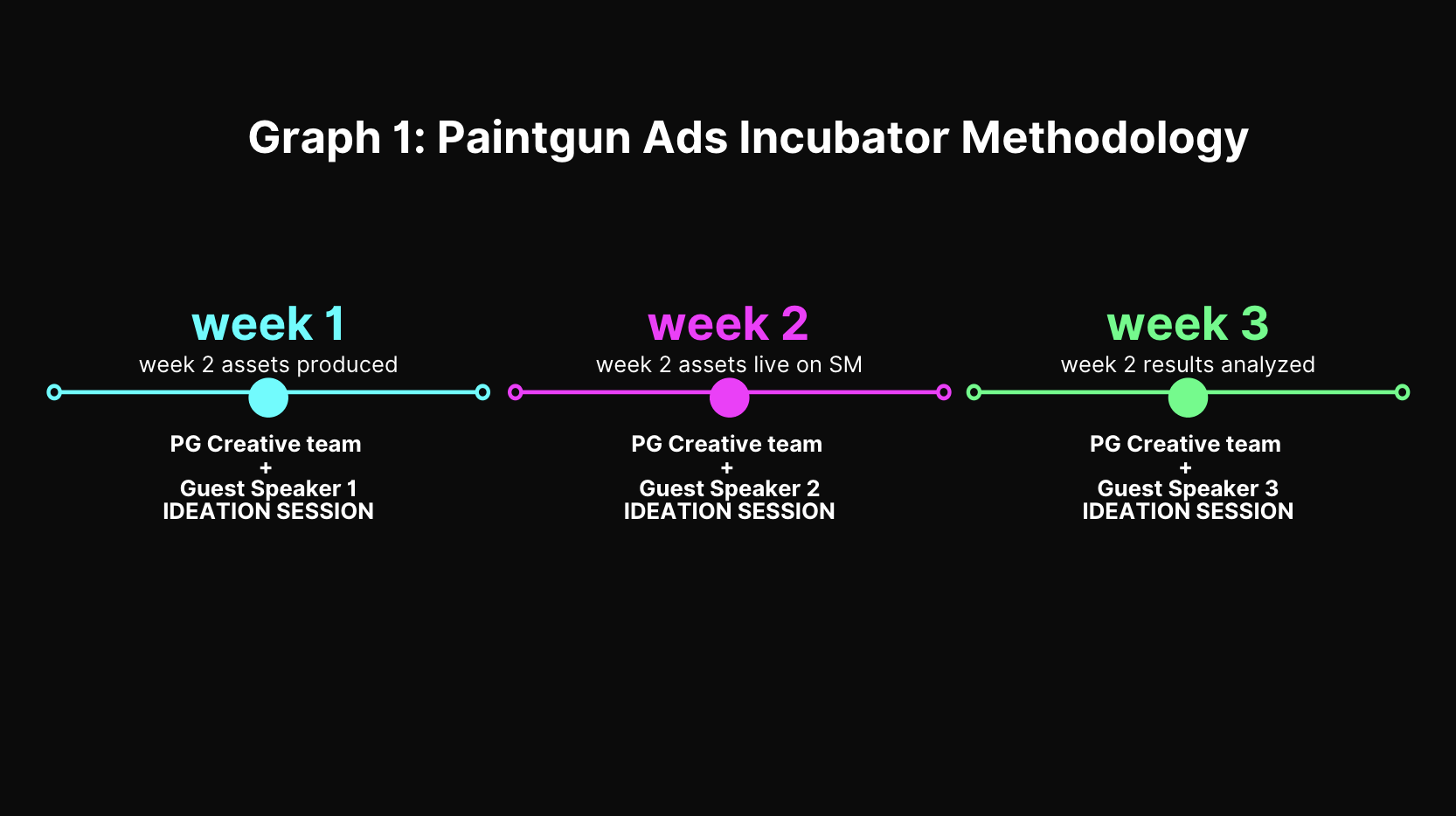 Graph 1: Paintgun Ads Incubator Methodology

week 1
week 2 assets produced

PG Creative team
+
Guest Speaker 1
IDEATION SESSION

week 2
week 2 assets live on SM

PG Creative team
+
Guest Speaker 2
IDEATION SESSION

week 3
week 2 results analyzed

PG Creative team
+
Guest Speaker 3
IDEATION SESSION